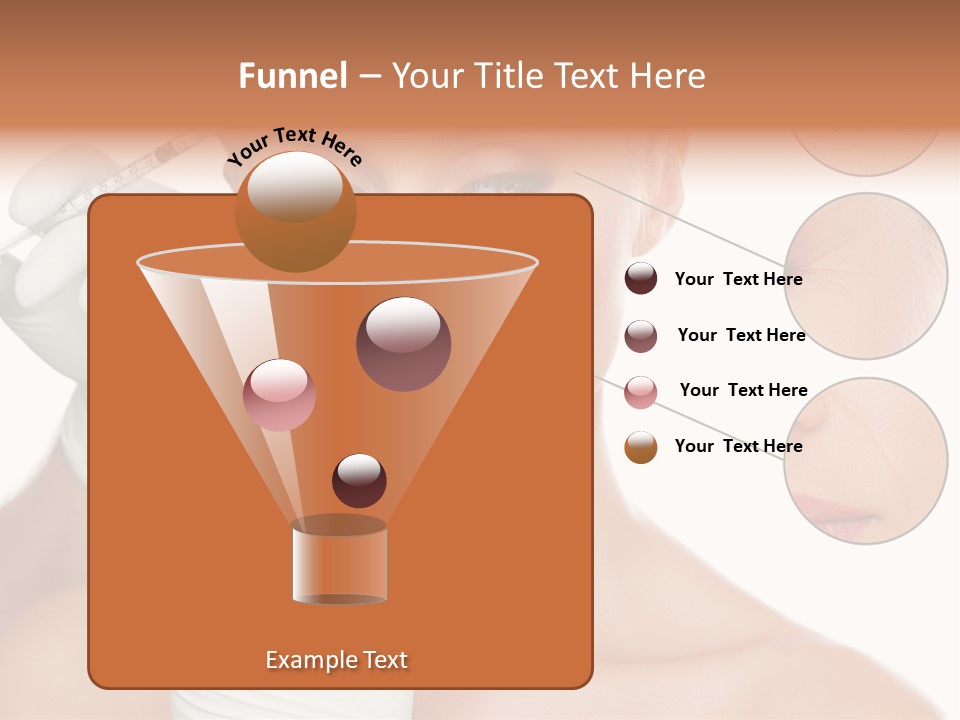 Funnel – Your Title Text Here

Your Text Here

Your Text Here

Your Text Here

Your Text Here

Your Text Here

Example Text